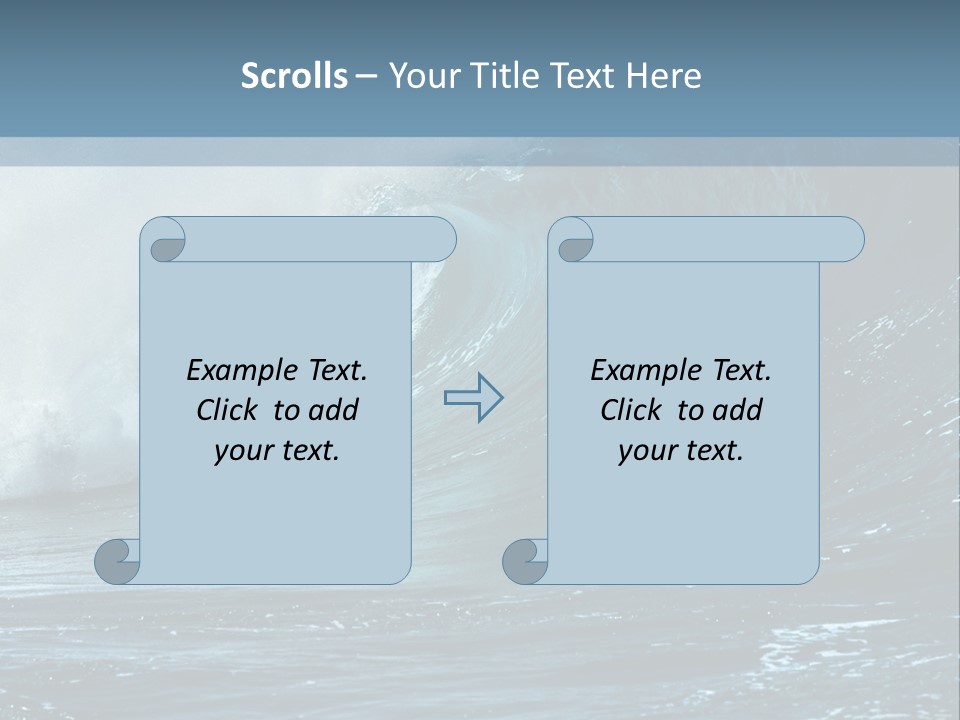 Scrolls – Your Title Text Here

Example Text. Click to add your text.

Example Text. Click to add your text.